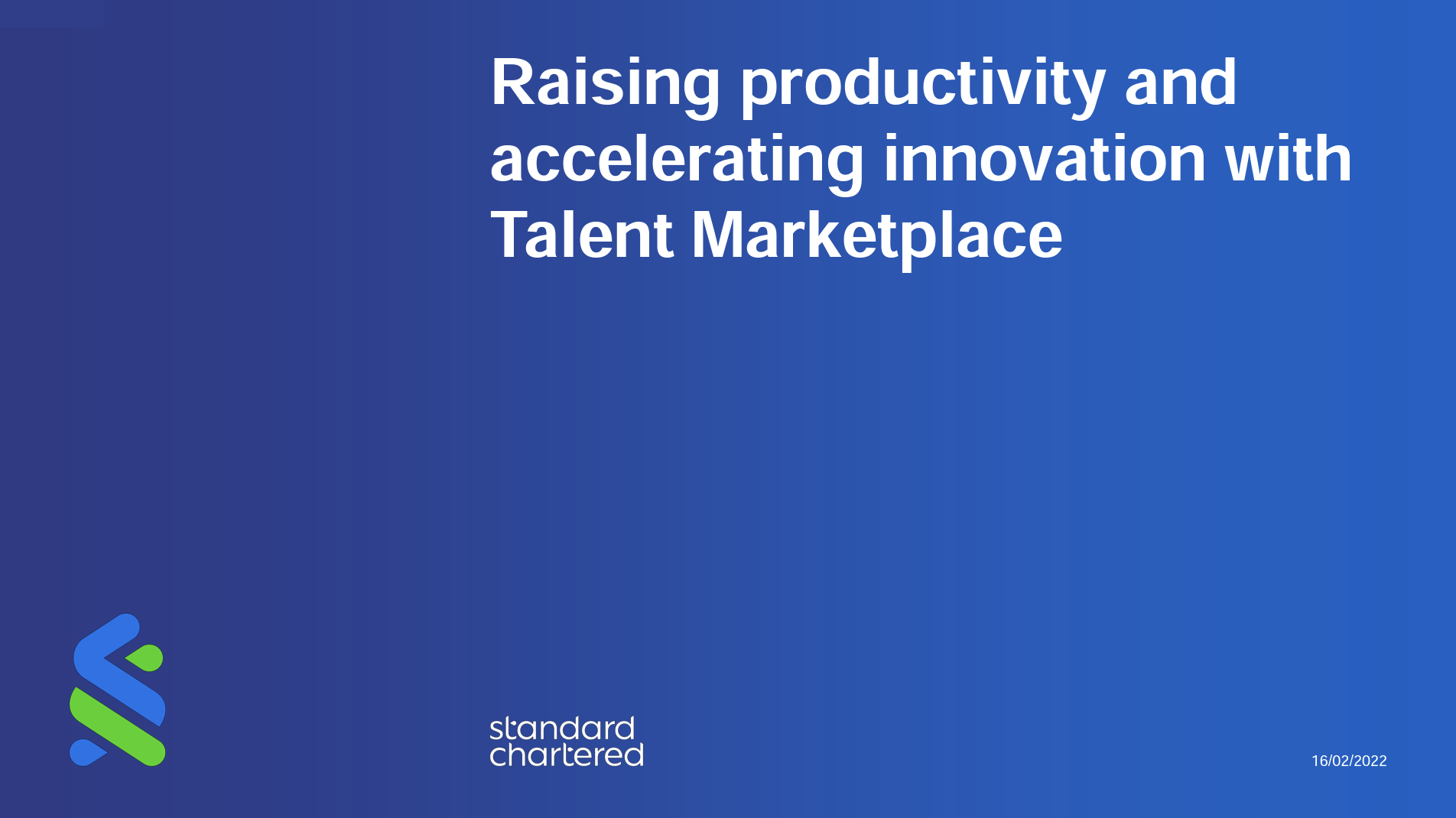 Raising productivity and accelerating innovation with Talent Marketplace

standard chartered

16/02/2022